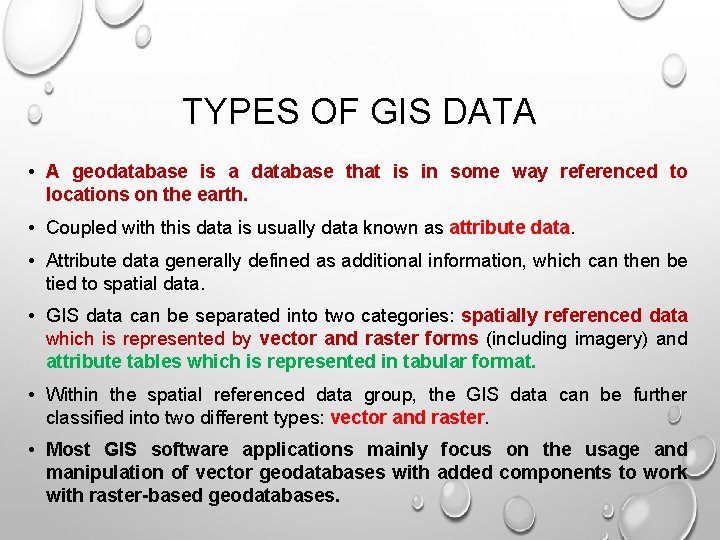 TYPES OF GIS DATA

• A geodatabase is a database that is in some way referenced to locations on the earth.

• Coupled with this data is usually data known as attribute data.

• Attribute data generally defined as additional information, which can then be tied to spatial data.

• GIS data can be separated into two categories: spatially referenced data which is represented by vector and raster forms (including imagery) and attribute tables which is represented in tabular format.

• Within the spatial referenced data group, the GIS data can be further classified into two different types: vector and raster.

• Most GIS software applications mainly focus on the usage and manipulation of vector geodatabases with added components to work with raster-based geodatabases.